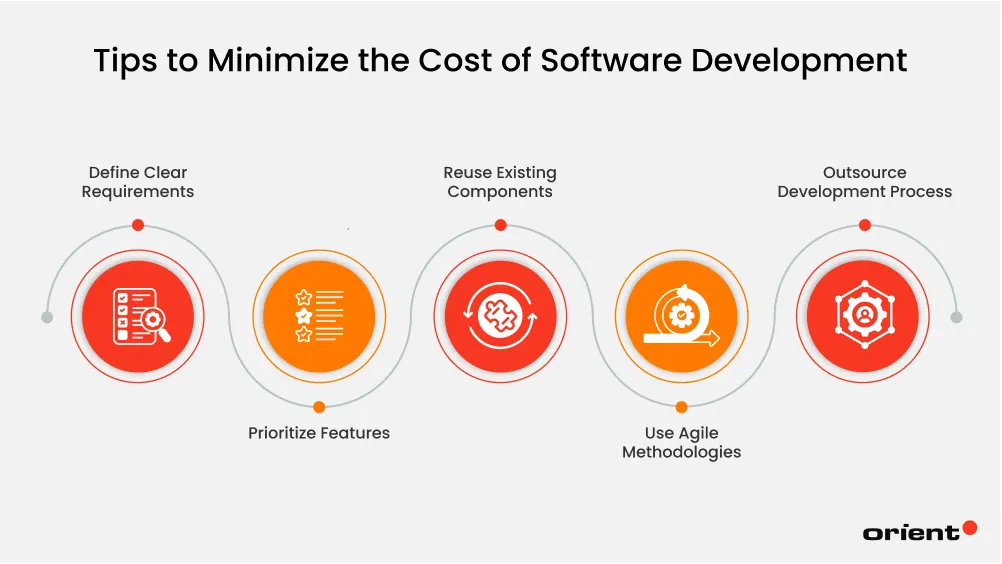 Tips to Minimize the Cost of Software Development

Define Clear Requirements

Prioritize Features

Reuse Existing Components

Use Agile Methodologies

Outsource Development Process

orient